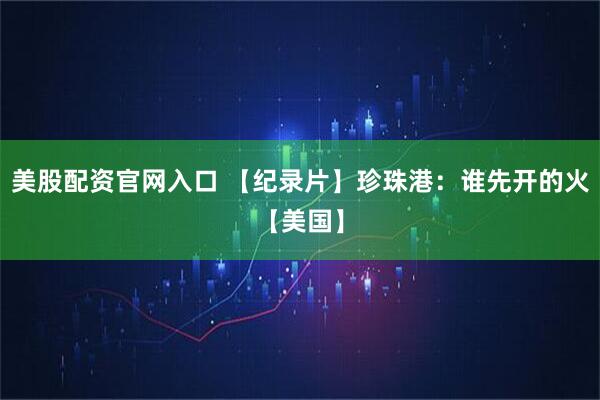 美股配资官网入口 【纪录片】珍珠港：谁先开的火【美国】